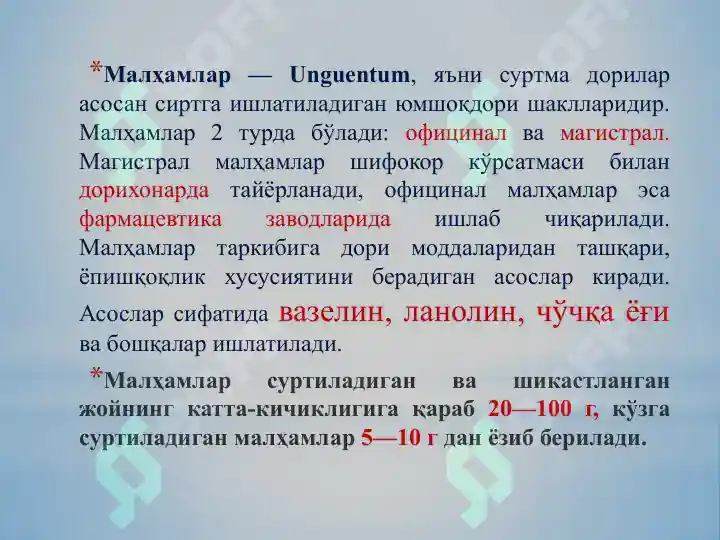 *Малҳамлар — Unguentum, яъни суртма дорилар асосан сиртга ишлатиладиган юмшоқдори шаклларидир. Малҳамлар 2 турда бўлади: официнал ва магистрал. Магистрал малҳамлар шифокор кўрсатмаси билан дорихонарда тайёрланади, официнал малҳамлар эса фармацевтика заводларида ишлаб чиқарилади. Малҳамлар таркибига дори моддаларидан ташқари, ёпишқоқлик хусусиятини берадиган асослар киради. Асослар сифатида вазелин, ланолин, чўчқа ёғи ва бошқалар ишлатилади.

*Малҳамлар суртиладиган ва шикастланган жойнинг катта-кичиклигига қараб 20—100 г, кўзга суртиладиган малҳамлар 5—10 г дан ёзиб берилади.